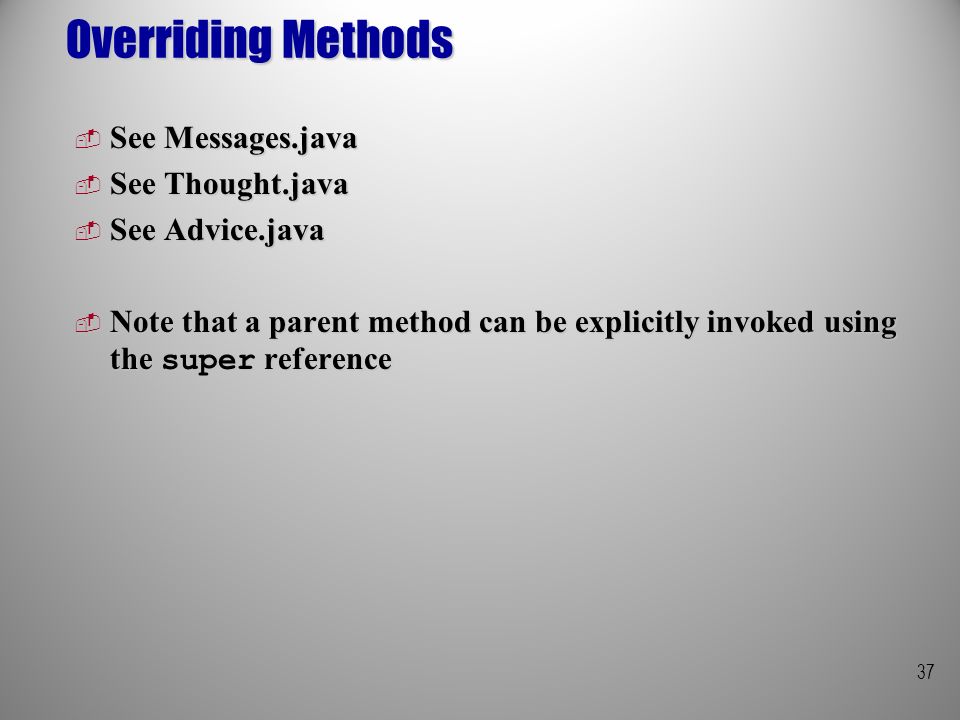 Overriding Methods

See Messages.java

See Thought.java

See Advice.java

Note that a parent method can be explicitly invoked using the super reference

37